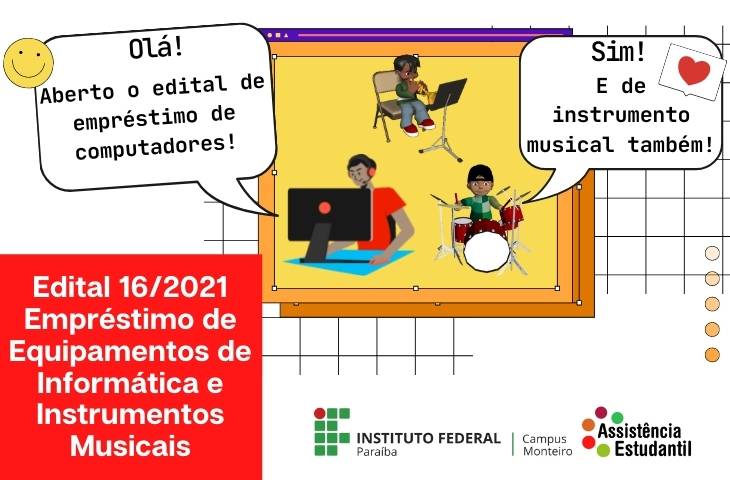 Olá!
Aberto o edital de empréstimo de computadores!

Sim!
E de instrumento musical também!

Edital 16/2021
Empréstimo de Equipamentos de Informática e Instrumentos Musicais

INSTITUTO FEDERAL
Paraíba

Campus Monteiro

Assistência Estudantil